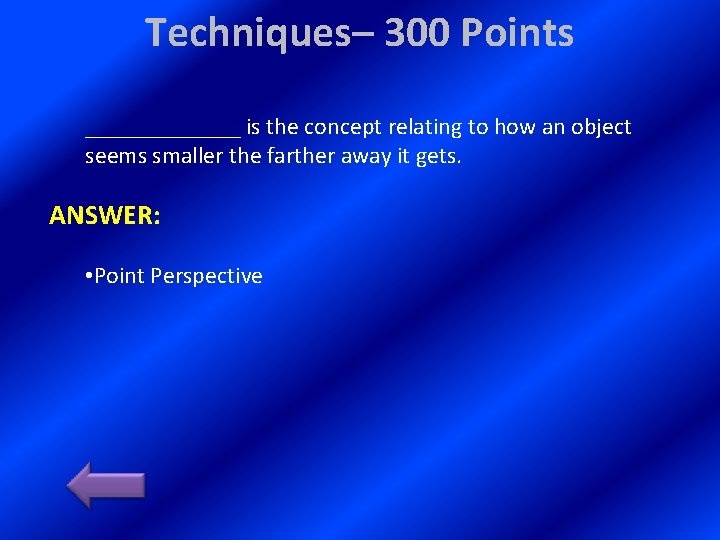 Techniques– 300 Points

______________ is the concept relating to how an object seems smaller the farther away it gets.

ANSWER:

•Point Perspective